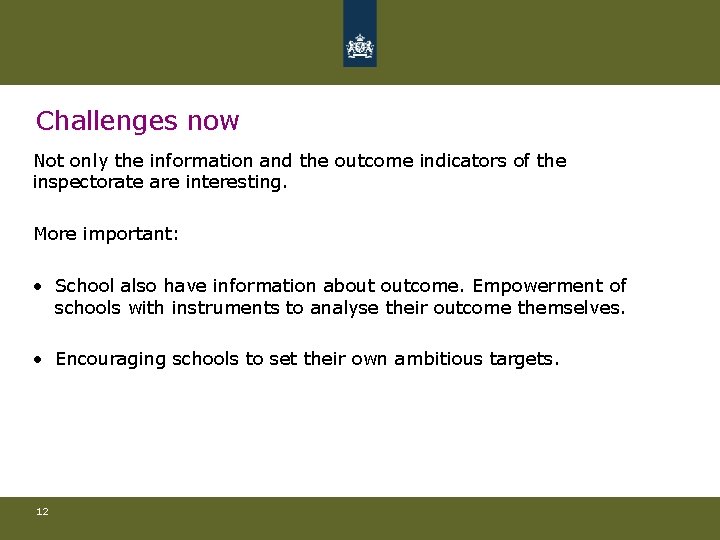 Challenges now

Not only the information and the outcome indicators of the inspectorate are interesting.

More important:

• School also have information about outcome. Empowerment of schools with instruments to analyse their outcome themselves.

• Encouraging schools to set their own ambitious targets.

12